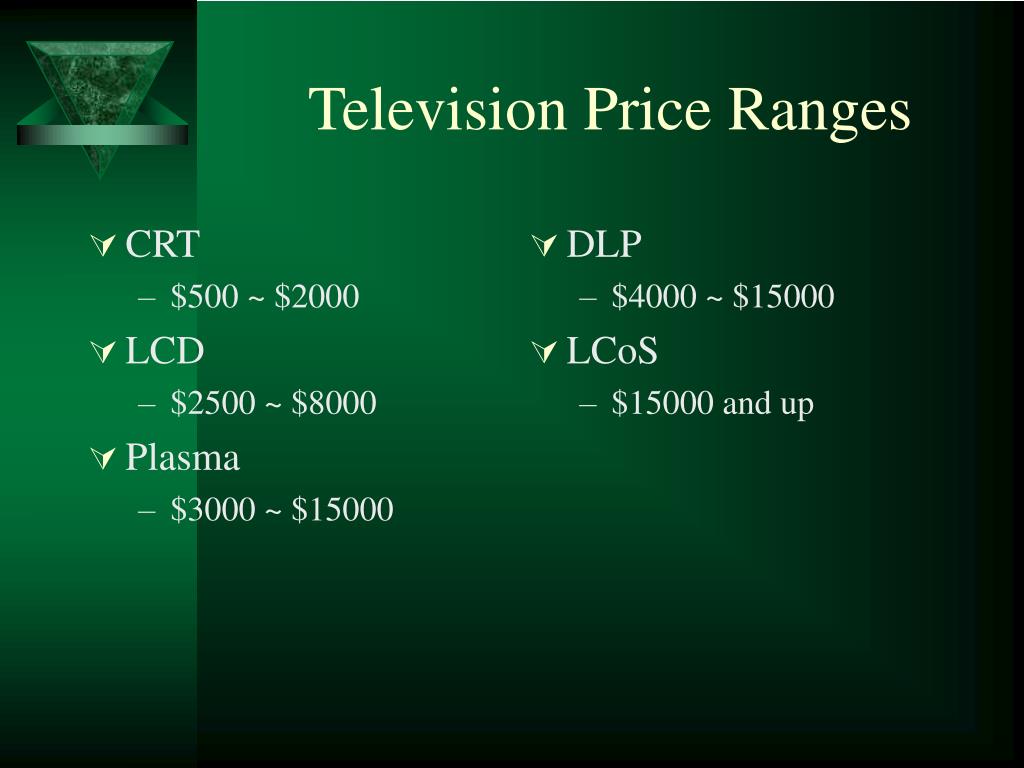 Television Price Ranges

CRT
– \$500 ~ \$2000
LCD
– \$2500 ~ \$8000
Plasma
– \$3000 ~ \$15000

DLP
– \$4000 ~ \$15000
LCoS
– \$15000 and up